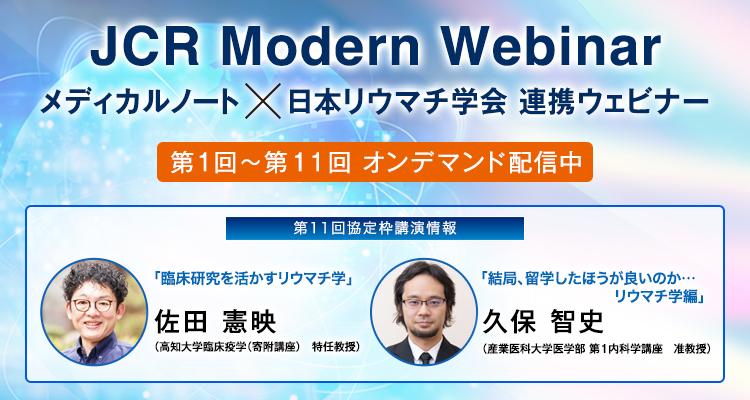 JCR Modern Webinar

メディカルノート × 日本リウマチ学会 連携ウェビナー

第1回～第11回 オンデマンド配信中

第11回協定枠講演情報

「臨床研究を活かすリウマチ学」

佐田 憲映

（高知大学臨床疫学（寄附講座） 特任教授）

「結局、留学したほうが良いのか…リウマチ学編」

久保 智史

（産業医科大学医学部 第1内科学講座 准教授）